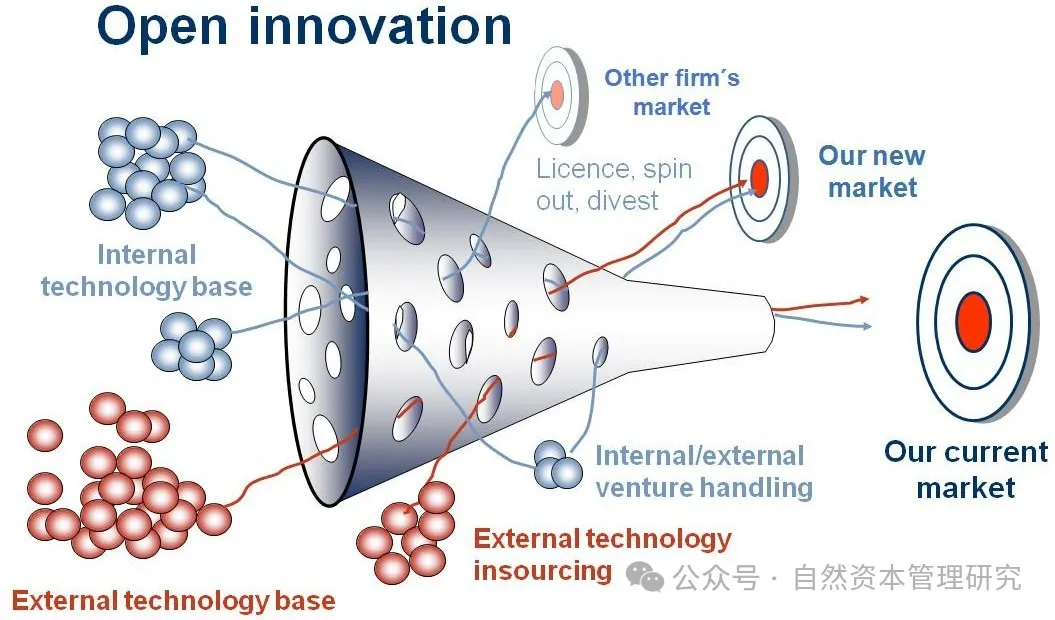 Open innovation

Other firm´s market

Licence, spin out, divest

Our new market

Internal technology base

Our current market

Internal/external venture handling

External technology insourcing

External technology base

公众号 · 自然资本管理研究